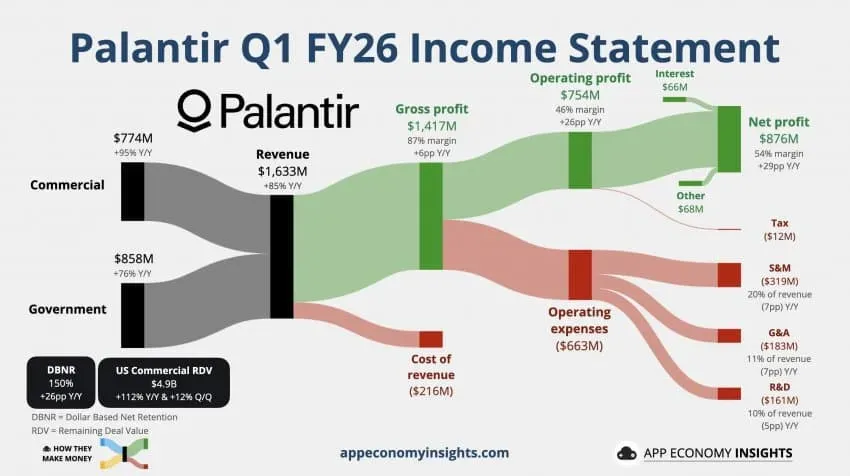 Palantir Q1 FY26 Income Statement

Palantir

$774M
+95% Y/Y

Commercial

$858M
+76% Y/Y

Government

Revenue
$1,633M
+85% Y/Y

Gross profit
$1,417M
87% margin
+6pp Y/Y

Cost of revenue
($216M)

Operating profit
$754M
46% margin
+26pp Y/Y

Operating expenses
($663M)

Interest
$66M

Other
$68M

Net profit
$876M
54% margin
+29pp Y/Y

Tax
($12M)

S&M
($319M)
20% of revenue
(7pp) Y/Y

G&A
($183M)
11% of revenue
(7pp) Y/Y

R&D
($161M)
10% of revenue
(5pp) Y/Y

DBNR
150%
+26pp Y/Y

US Commercial RDV
$4.9B
+112% Y/Y & +12% Q/Q

DBNR = Dollar Based Net Retention
RDV = Remaining Deal Value

HOW THEY MAKE MONEY

appeconomyinsights.com

APP ECONOMY INSIGHTS